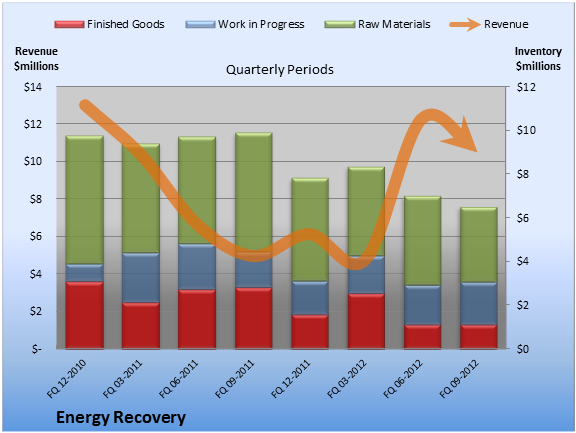 Finished Goods   Work in Progress   Raw Materials   Revenue

Revenue $millions

Quarterly Periods

Inventory $millions

$14
$12
$10
$8
$6
$4
$2
$-

$12
$10
$8
$6
$4
$2
$0

FQ 12-2010
FQ 03-2011
FQ 06-2011
FQ 09-2011
FQ 12-2011
FQ 03-2012
FQ 06-2012
FQ 09-2012

Energy Recovery